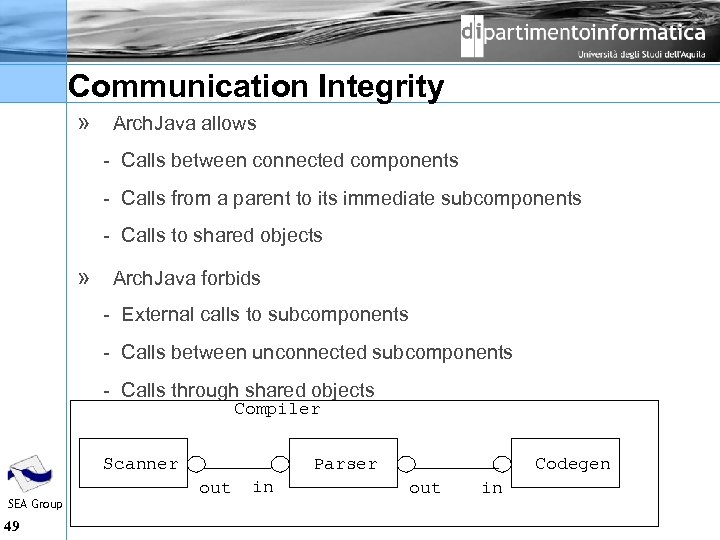 dipartimentoinformatica
Università degli Studi dell'Aquila

Communication Integrity

» ArchJava allows

- Calls between connected components
- Calls from a parent to its immediate subcomponents
- Calls to shared objects

» ArchJava forbids

- External calls to subcomponents
- Calls between unconnected subcomponents
- Calls through shared objects

Compiler

Scanner out in Parser out in Codegen

SEA Group

49